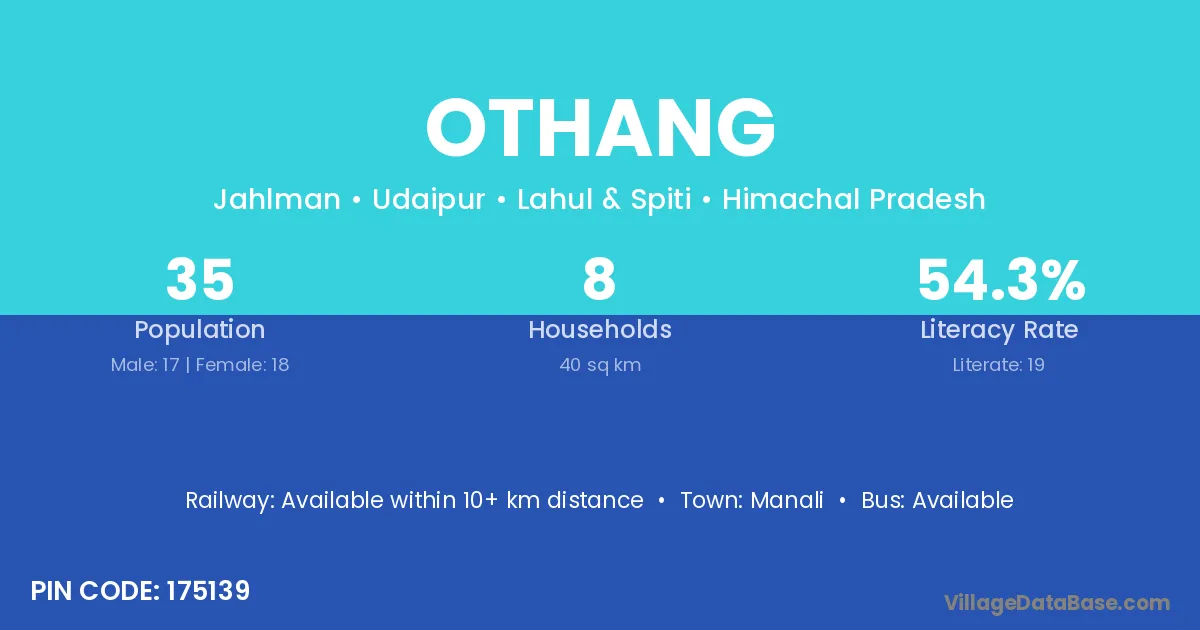 OTHANG

Jahlman • Udaipur • Lahul & Spiti • Himachal Pradesh

35
Population
Male: 17 | Female: 18

8
Households
40 sq km

54.3%
Literacy Rate
Literate: 19

Railway: Available within 10+ km distance • Town: Manali • Bus: Available

PIN CODE: 175139

VillageDataBase.com